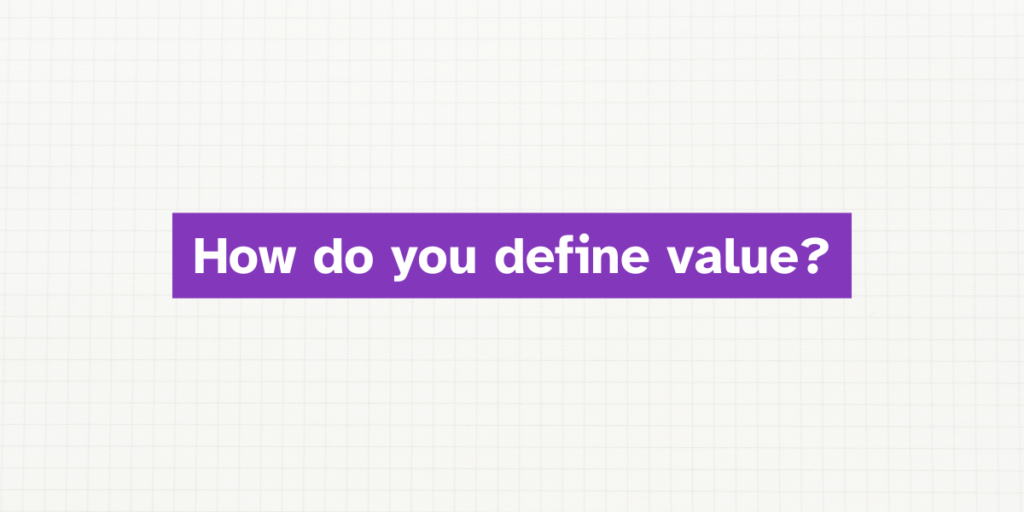 How do you define value?